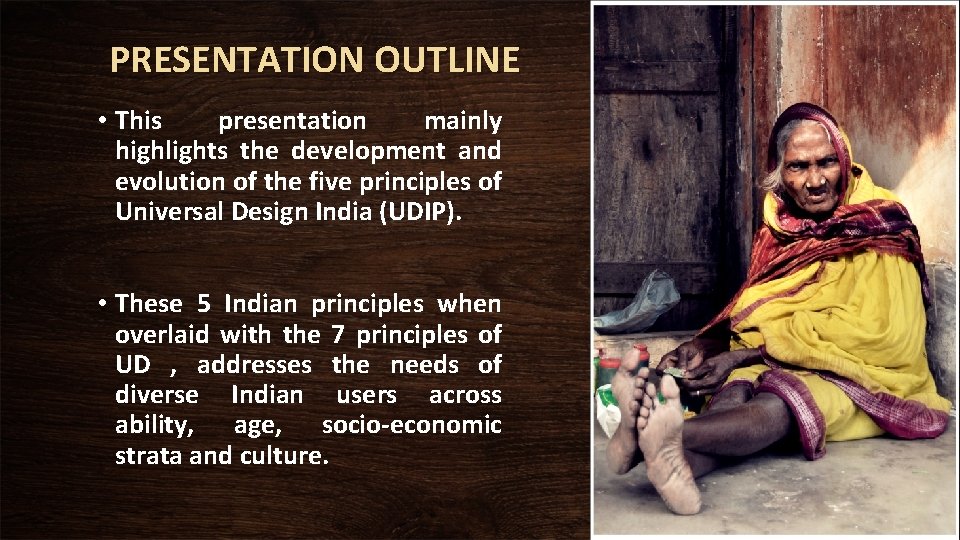 PRESENTATION OUTLINE

• This presentation mainly highlights the development and evolution of the five principles of Universal Design India (UDIP).

• These 5 Indian principles when overlaid with the 7 principles of UD , addresses the needs of diverse Indian users across ability, age, socio-economic strata and culture.